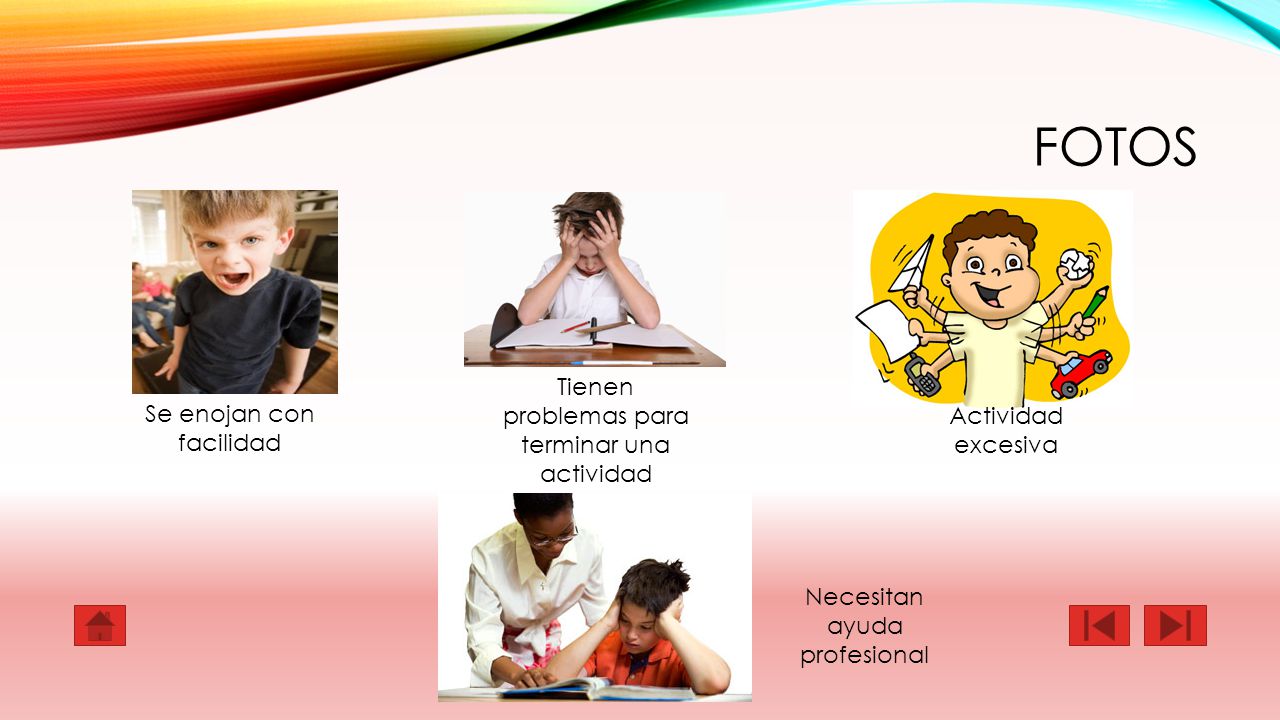 FOTOS

Se enojan con facilidad

Tienen problemas para terminar una actividad

Actividad excesiva

Necesitan ayuda profesional